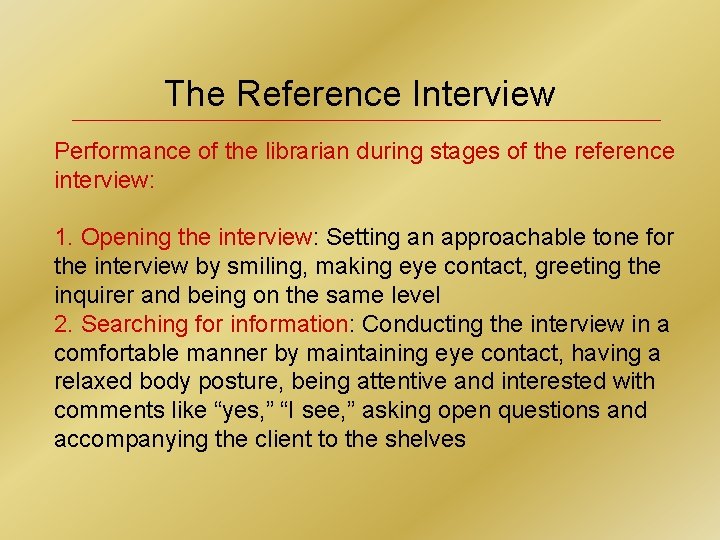 The Reference Interview

Performance of the librarian during stages of the reference interview:

1. Opening the interview: Setting an approachable tone for the interview by smiling, making eye contact, greeting the inquirer and being on the same level
2. Searching for information: Conducting the interview in a comfortable manner by maintaining eye contact, having a relaxed body posture, being attentive and interested with comments like “yes,” “I see,” asking open questions and accompanying the client to the shelves